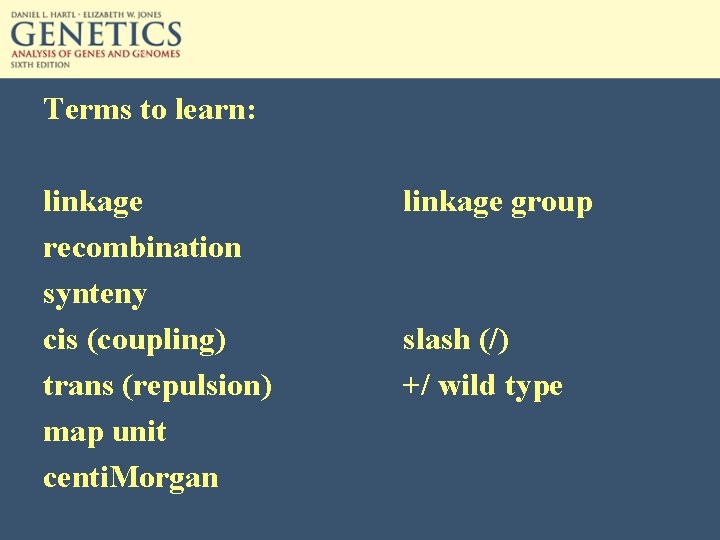 DANIEL L. HARTL · ELIZABETH W. JONES
GENETICS
ANALYSIS OF GENES AND GENOMES
SIXTH EDITION

Terms to learn:

linkage
recombination
synteny
cis (coupling)
trans (repulsion)
map unit
centiMorgan

linkage group

slash (/)
+/ wild type